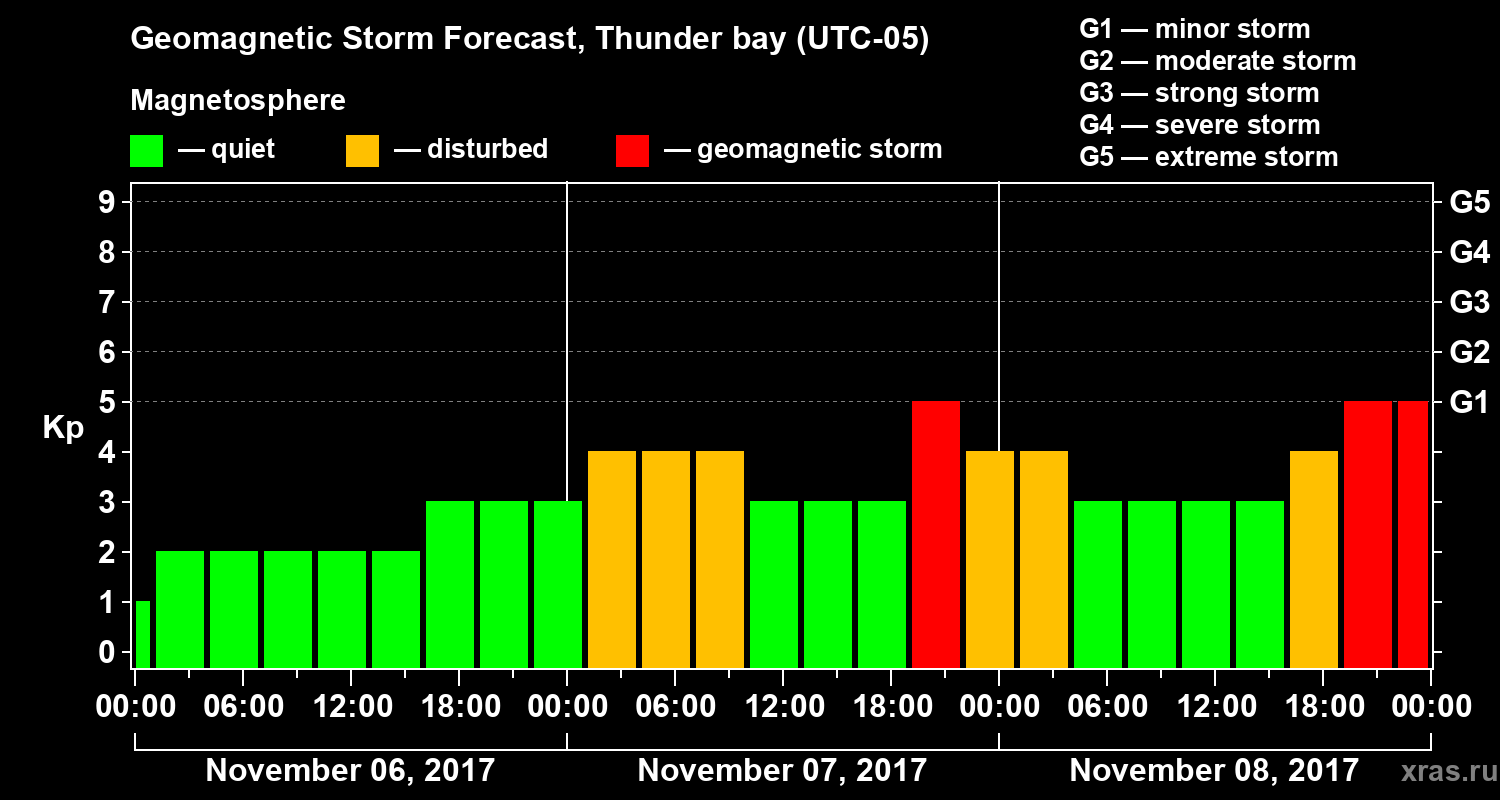 Geomagnetic Storm Forecast, Thunder bay (UTC-05)

Magnetosphere

— quiet — disturbed — geomagnetic storm

G1 — minor storm
G2 — moderate storm
G3 — strong storm
G4 — severe storm
G5 — extreme storm

Kp

9
8
7
6
5
4
3
2
1
0

G5
G4
G3
G2
G1

00:00 06:00 12:00 18:00 00:00 06:00 12:00 18:00 00:00 06:00 12:00 18:00 00:00

November 06, 2017
November 07, 2017
November 08, 2017

xras.ru